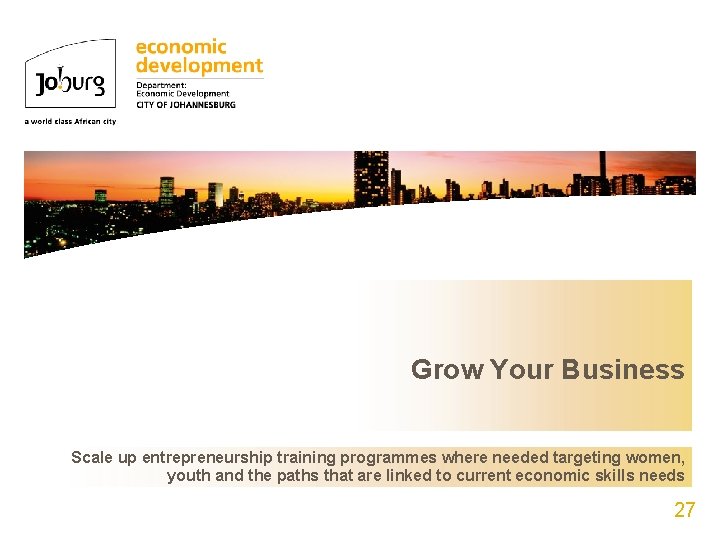 Joburg

a world class African city

economic development

Department: Economic Development
CITY OF JOHANNESBURG

Grow Your Business

Scale up entrepreneurship training programmes where needed targeting women, youth and the paths that are linked to current economic skills needs

27